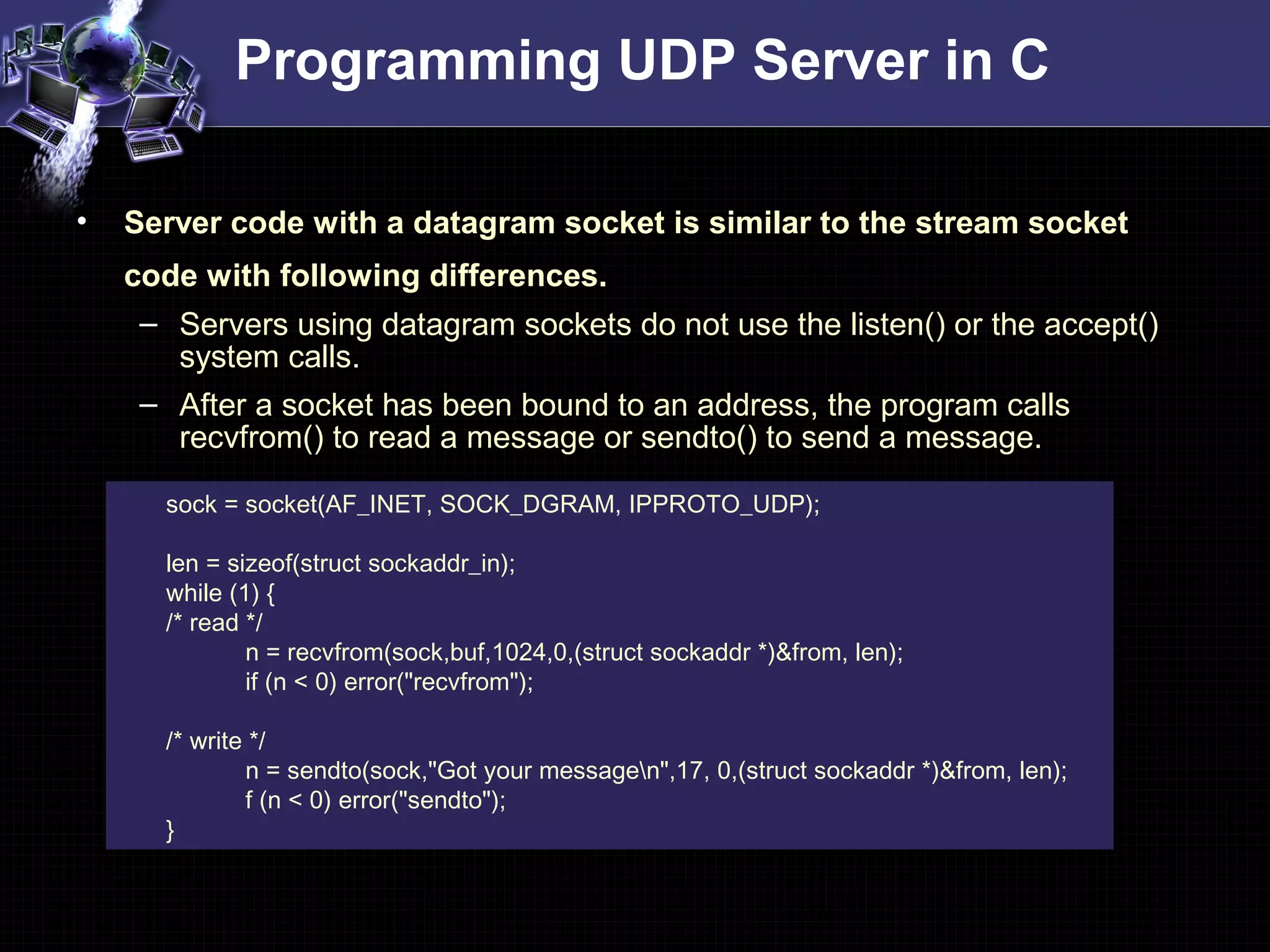 Programming UDP Server in C

• Server code with a datagram socket is similar to the stream socket code with following differences.

– Servers using datagram sockets do not use the listen() or the accept() system calls.

– After a socket has been bound to an address, the program calls recvfrom() to read a message or sendto() to send a message.

sock = socket(AF_INET, SOCK_DGRAM, IPPROTO_UDP);

len = sizeof(struct sockaddr_in);
while (1) {
/* read */
n = recvfrom(sock,buf,1024,0,(struct sockaddr *)&from, len);
if (n < 0) error("recvfrom");

/* write */
n = sendto(sock,"Got your message\n",17, 0,(struct sockaddr *)&from, len);
f (n < 0) error("sendto");
}